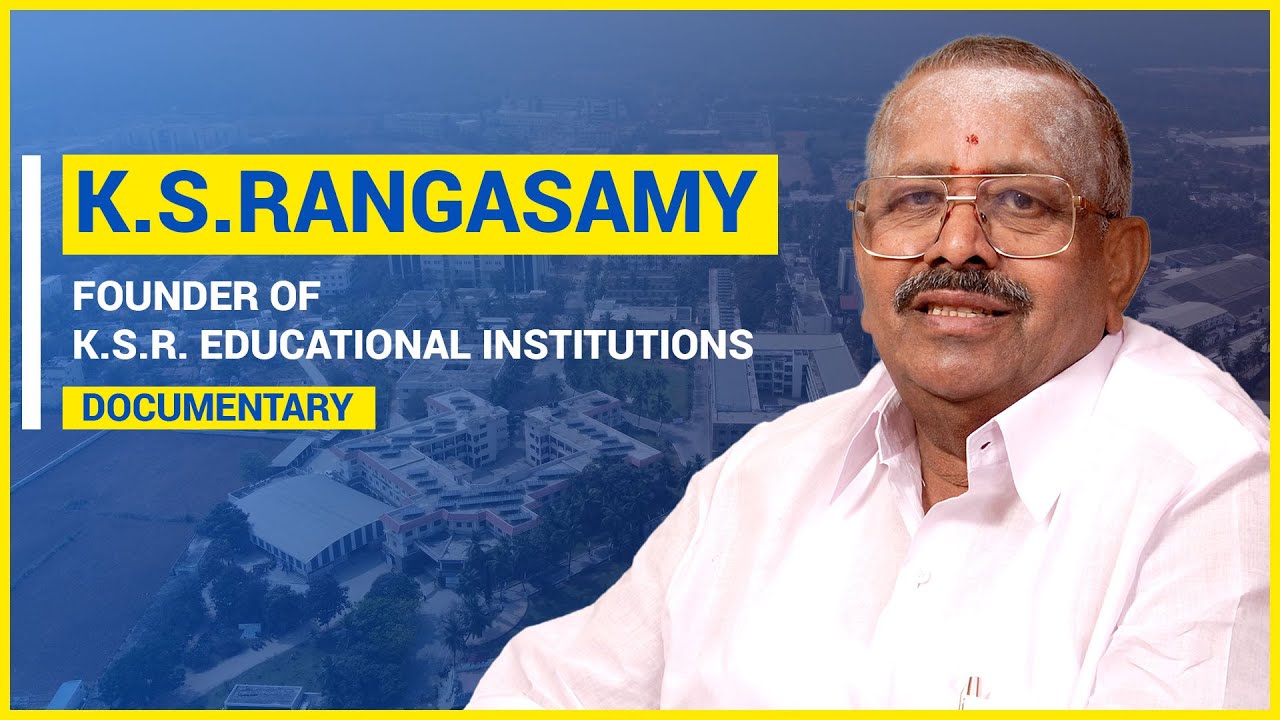 K.S.RANGASAMY

FOUNDER OF
K.S.R. EDUCATIONAL INSTITUTIONS

DOCUMENTARY